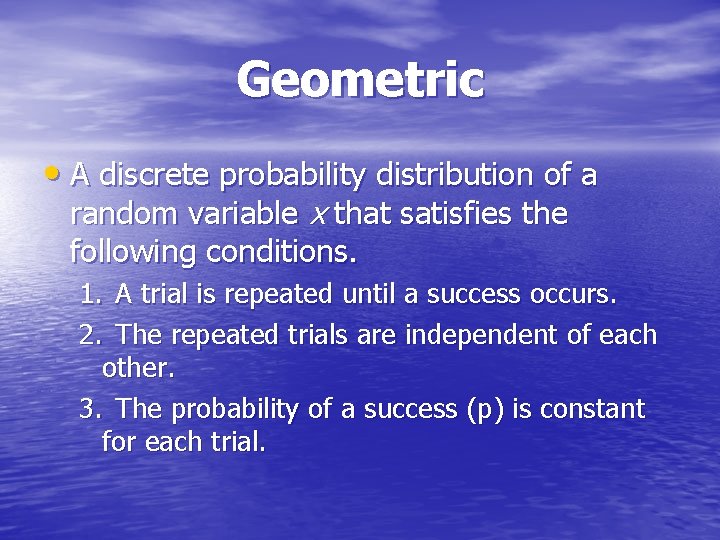 Geometric

• A discrete probability distribution of a random variable $x$ that satisfies the following conditions.

1. A trial is repeated until a success occurs.
2. The repeated trials are independent of each other.
3. The probability of a success (p) is constant for each trial.